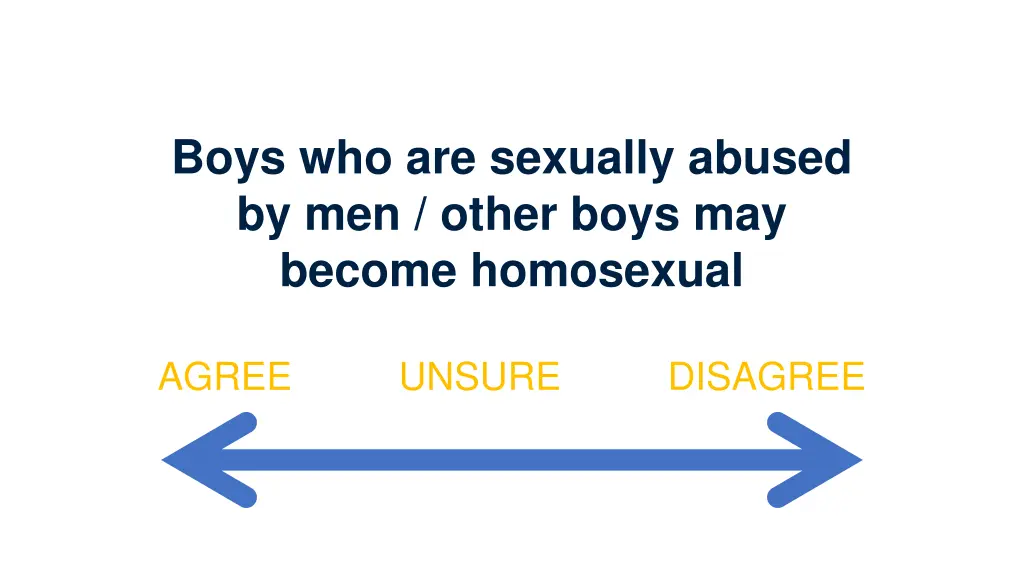 Boys who are sexually abused by men / other boys may become homosexual

AGREE UNSURE DISAGREE